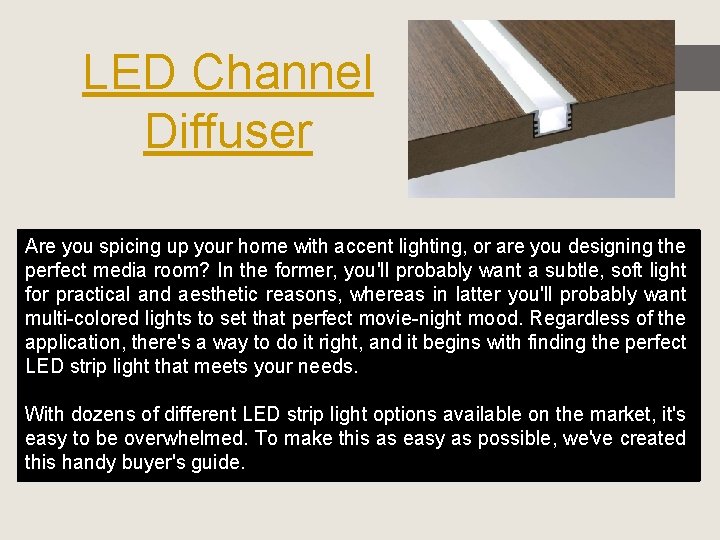 LED Channel Diffuser

Are you spicing up your home with accent lighting, or are you designing the perfect media room? In the former, you'll probably want a subtle, soft light for practical and aesthetic reasons, whereas in latter you'll probably want multi-colored lights to set that perfect movie-night mood. Regardless of the application, there's a way to do it right, and it begins with finding the perfect LED strip light that meets your needs.

With dozens of different LED strip light options available on the market, it's easy to be overwhelmed. To make this as easy as possible, we've created this handy buyer's guide.